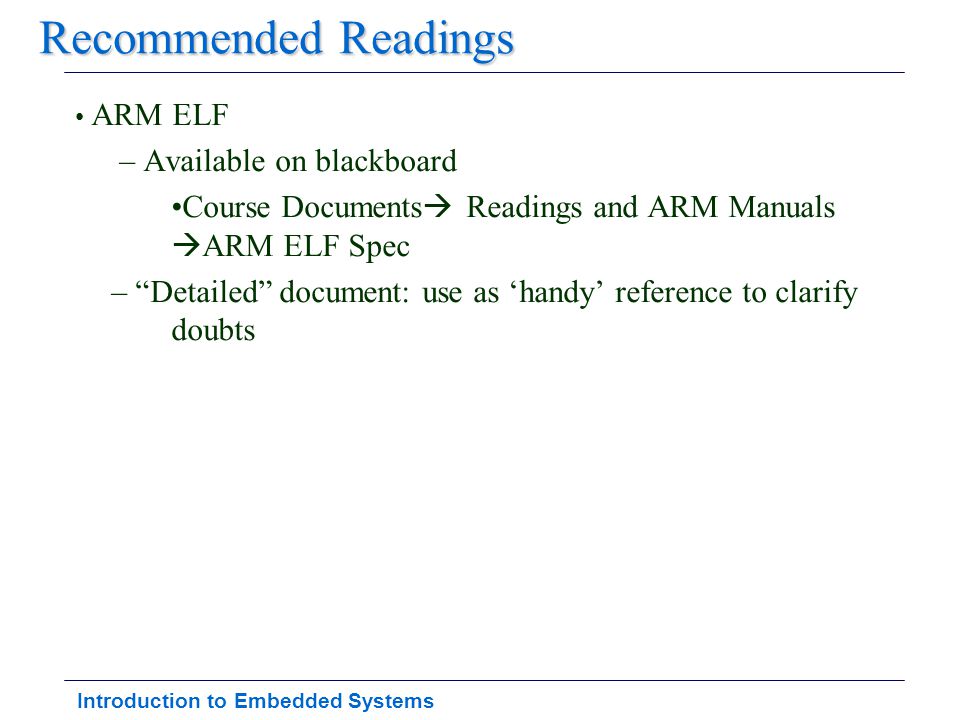 Recommended Readings

• ARM ELF

– Available on blackboard

•Course Documents→ Readings and ARM Manuals →ARM ELF Spec

– “Detailed” document: use as ‘handy’ reference to clarify doubts

Introduction to Embedded Systems